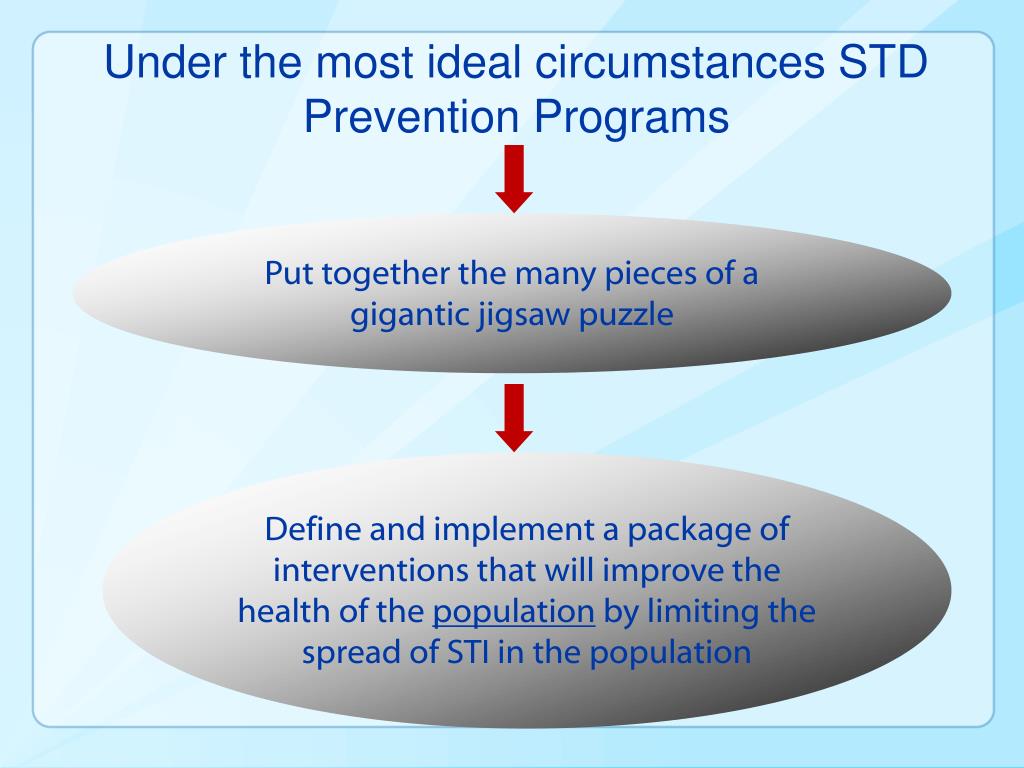 Under the most ideal circumstances STD Prevention Programs

Put together the many pieces of a gigantic jigsaw puzzle

Define and implement a package of interventions that will improve the health of the population by limiting the spread of STI in the population